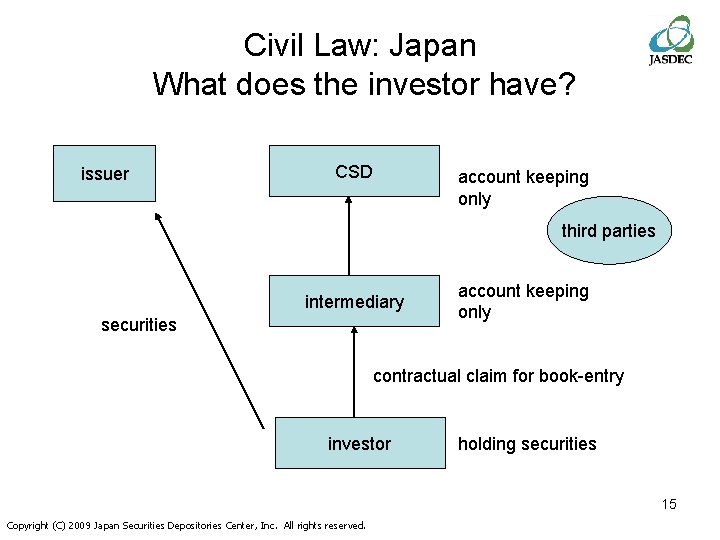 Civil Law: Japan
What does the investor have?

JASDEC

issuer

CSD

account keeping only

third parties

intermediary

account keeping only

securities

contractual claim for book-entry

investor

holding securities

15

Copyright (C) 2009 Japan Securities Depositories Center, Inc. All rights reserved.